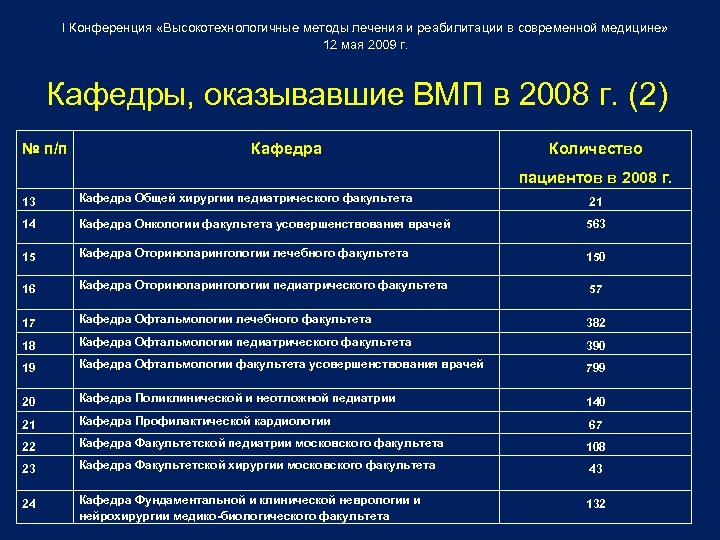 I Конференция «Высокотехнологичные методы лечения и реабилитации в современной медицине»
12 мая 2009 г.

Кафедры, оказывавшие ВМП в 2008 г. (2)

| № п/п | Кафедра | Количество пациентов в 2008 г. |
|---|---|---|
| 13 | Кафедра Общей хирургии педиатрического факультета | 21 |
| 14 | Кафедра Онкологии факультета усовершенствования врачей | 563 |
| 15 | Кафедра Оториноларингологии лечебного факультета | 150 |
| 16 | Кафедра Оториноларингологии педиатрического факультета | 57 |
| 17 | Кафедра Офтальмологии лечебного факультета | 382 |
| 18 | Кафедра Офтальмологии педиатрического факультета | 390 |
| 19 | Кафедра Офтальмологии факультета усовершенствования врачей | 799 |
| 20 | Кафедра Поликлинической и неотложной педиатрии | 140 |
| 21 | Кафедра Профилактической кардиологии | 67 |
| 22 | Кафедра Факультетской педиатрии московского факультета | 108 |
| 23 | Кафедра Факультетской хирургии московского факультета | 43 |
| 24 | Кафедра Фундаментальной и клинической неврологии и нейрохирургии медико-биологического факультета | 132 |